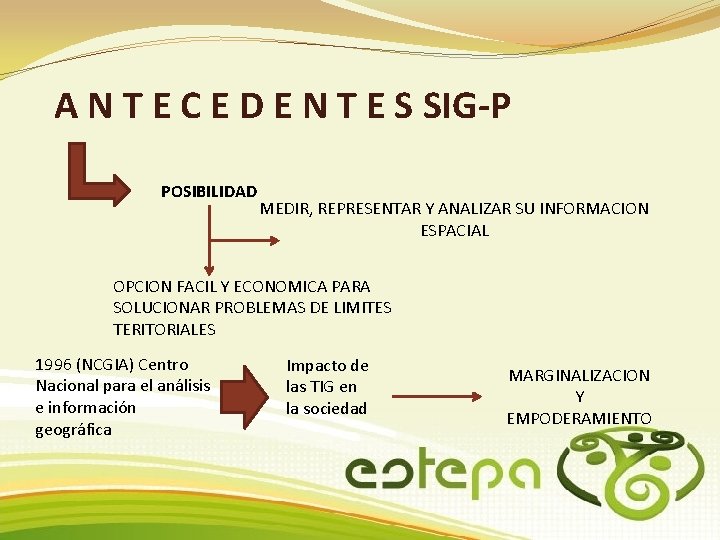 A N T E C E D E N T E S SIG-P

POSIBILIDAD

MEDIR, REPRESENTAR Y ANALIZAR SU INFORMACION ESPACIAL

OPCION FACIL Y ECONOMICA PARA SOLUCIONAR PROBLEMAS DE LIMITES TERITORIALES

1996 (NCGIA) Centro Nacional para el análisis e información geográfica

Impacto de las TIG en la sociedad

MARGINALIZACION Y EMPODERAMIENTO

estepa